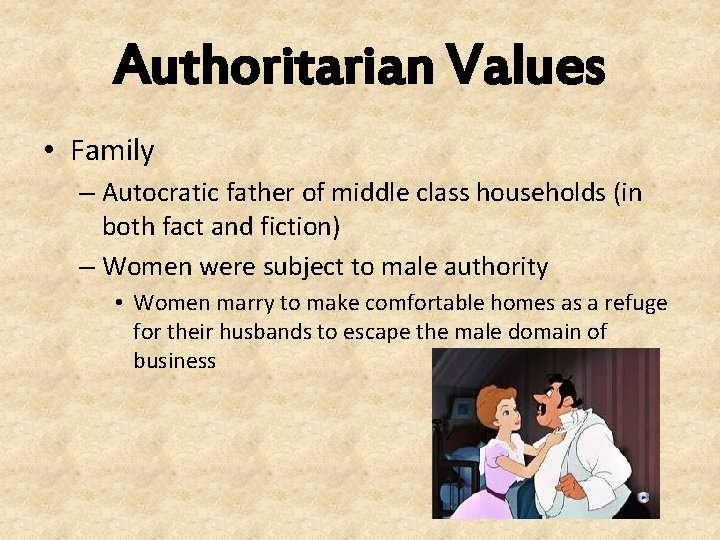 Authoritarian Values

• Family

– Autocratic father of middle class households (in both fact and fiction)

– Women were subject to male authority

• Women marry to make comfortable homes as a refuge for their husbands to escape the male domain of business